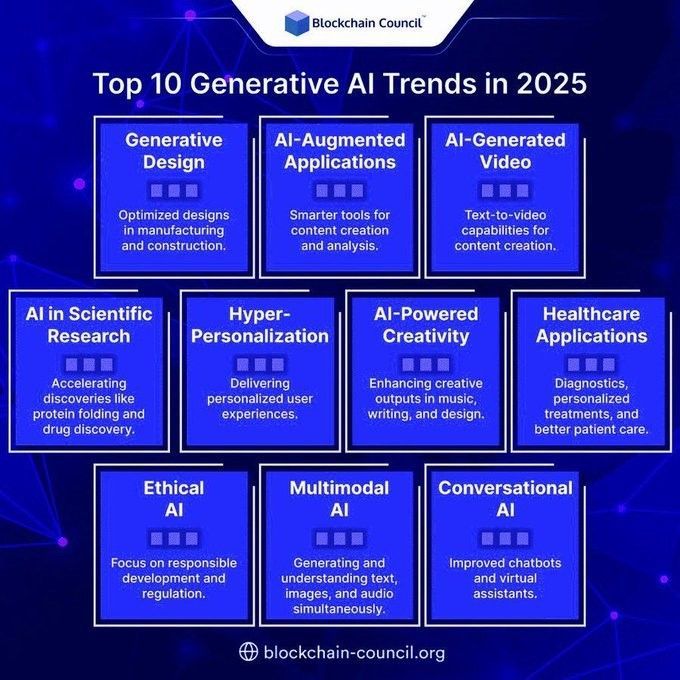 Blockchain Council™

Top 10 Generative AI Trends in 2025

Generative Design

Optimized designs in manufacturing and construction.

AI-Augmented Applications

Smarter tools for content creation and analysis.

AI-Generated Video

Text-to-video capabilities for content creation.

AI in Scientific Research

Accelerating discoveries like protein folding and drug discovery.

Hyper-Personalization

Delivering personalized user experiences.

AI-Powered Creativity

Enhancing creative outputs in music, writing, and design.

Healthcare Applications

Diagnostics, personalized treatments, and better patient care.

Ethical AI

Focus on responsible development and regulation.

Multimodal AI

Generating and understanding text, images, and audio simultaneously.

Conversational AI

Improved chatbots and virtual assistants.

blockchain-council.org